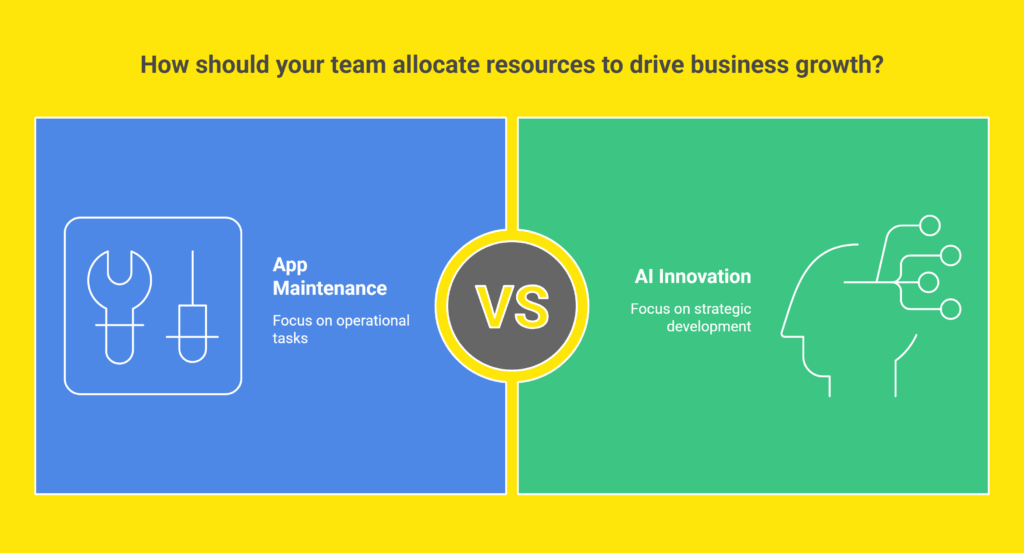 How should your team allocate resources to drive business growth?

App Maintenance

Focus on operational tasks

VS

AI Innovation

Focus on strategic development